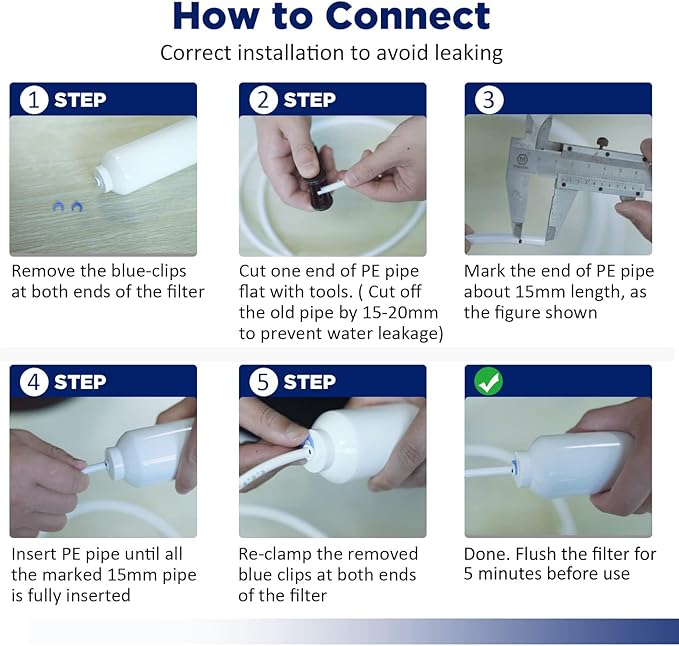 How to Connect

Correct installation to avoid leaking

1 STEP

Remove the blue-clips at both ends of the filter

2 STEP

Cut one end of PE pipe flat with tools. ( Cut off the old pipe by 15-20mm to prevent water leakage)

3

Mark the end of PE pipe about 15mm length, as the figure shown

4 STEP

Insert PE pipe until all the marked 15mm pipe is fully inserted

5 STEP

Re-clamp the removed blue clips at both ends of the filter

Done. Flush the filter for 5 minutes before use